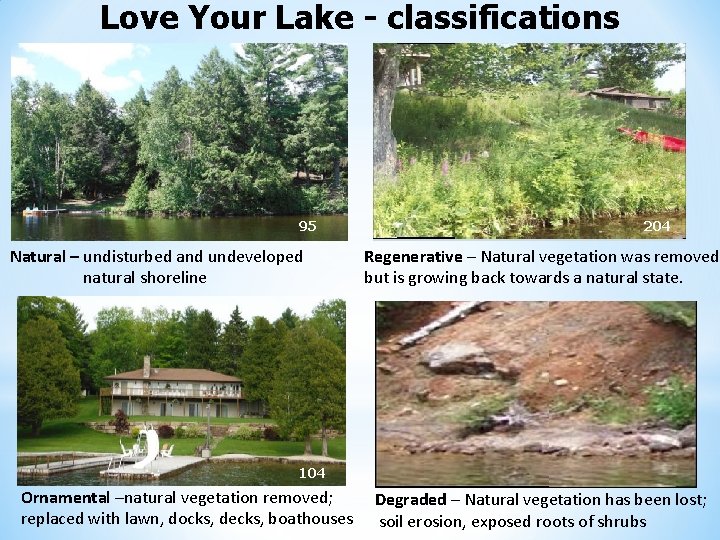 Love Your Lake - classifications

95

Natural – undisturbed and undeveloped natural shoreline

204

Regenerative – Natural vegetation was removed but is growing back towards a natural state.

104

Ornamental –natural vegetation removed; replaced with lawn, docks, decks, boathouses

Degraded – Natural vegetation has been lost; soil erosion, exposed roots of shrubs